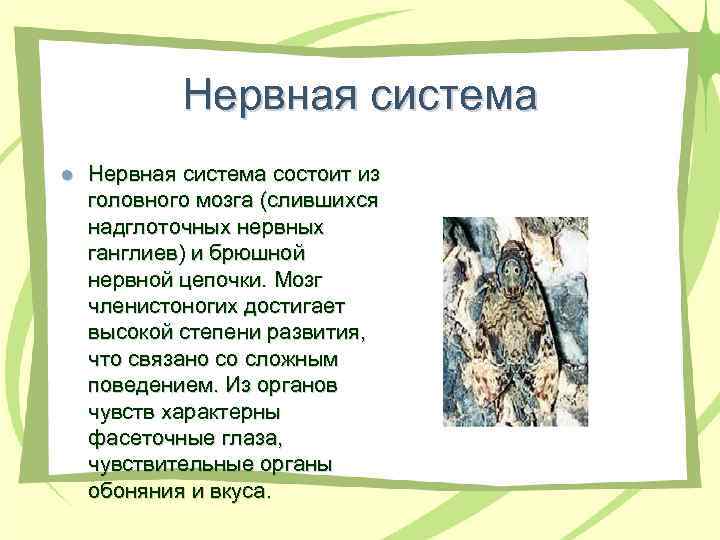 Нервная система

Нервная система состоит из головного мозга (слившихся надглоточных нервных ганглиев) и брюшной нервной цепочки. Мозг членистоногих достигает высокой степени развития, что связано со сложным поведением. Из органов чувств характерны фасеточные глаза, чувствительные органы обоняния и вкуса.